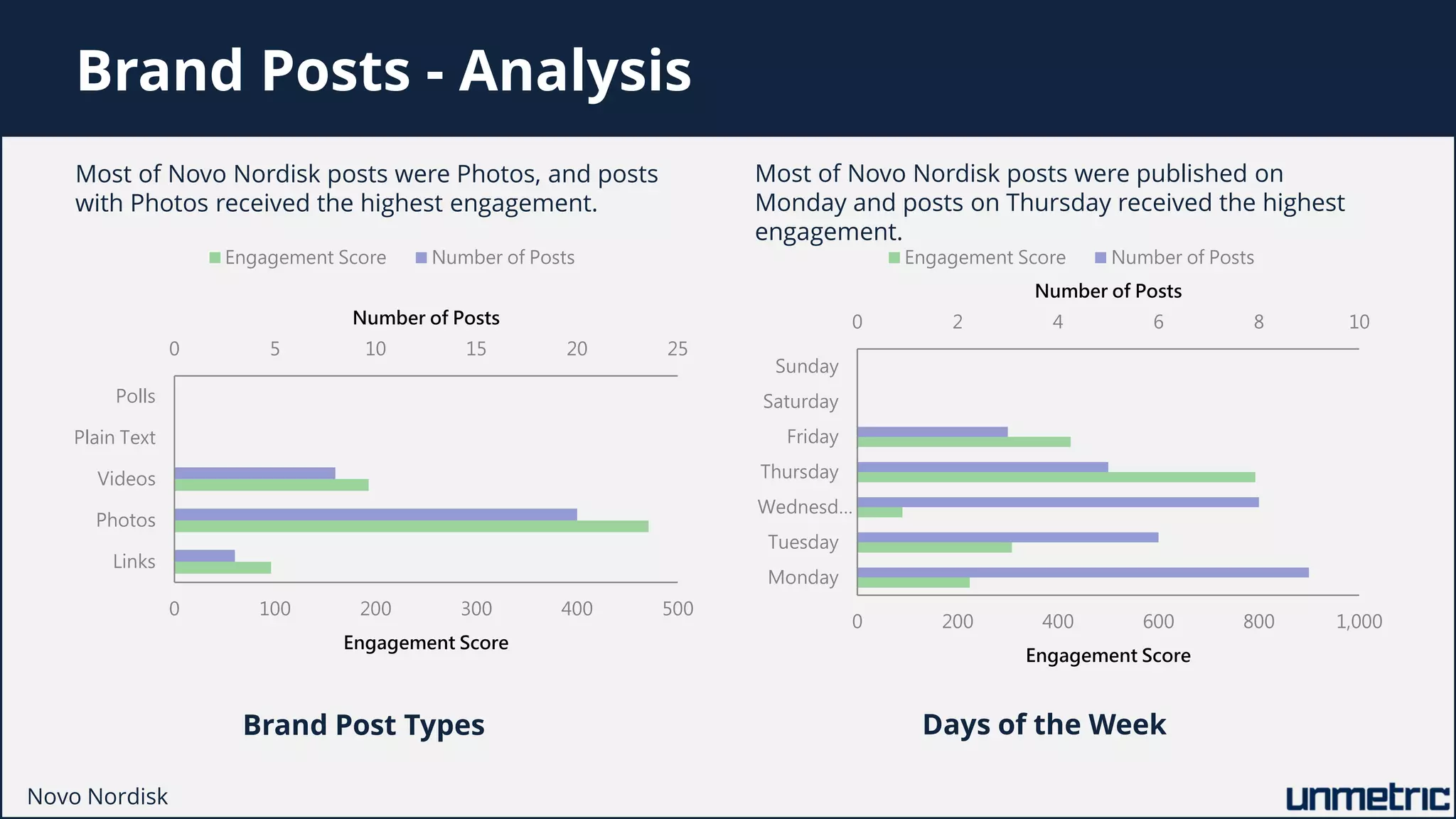 Brand Posts - Analysis

Most of Novo Nordisk posts were Photos, and posts with Photos received the highest engagement.

Engagement Score Number of Posts

Number of Posts

0 5 10 15 20 25

Polls
Plain Text
Videos
Photos
Links

0 100 200 300 400 500

Engagement Score

Brand Post Types

Most of Novo Nordisk posts were published on Monday and posts on Thursday received the highest engagement.

Engagement Score Number of Posts

Number of Posts

0 2 4 6 8 10

Sunday
Saturday
Friday
Thursday
Wednesd...
Tuesday
Monday

0 200 400 600 800 1,000

Engagement Score

Days of the Week

Novo Nordisk

unmetric